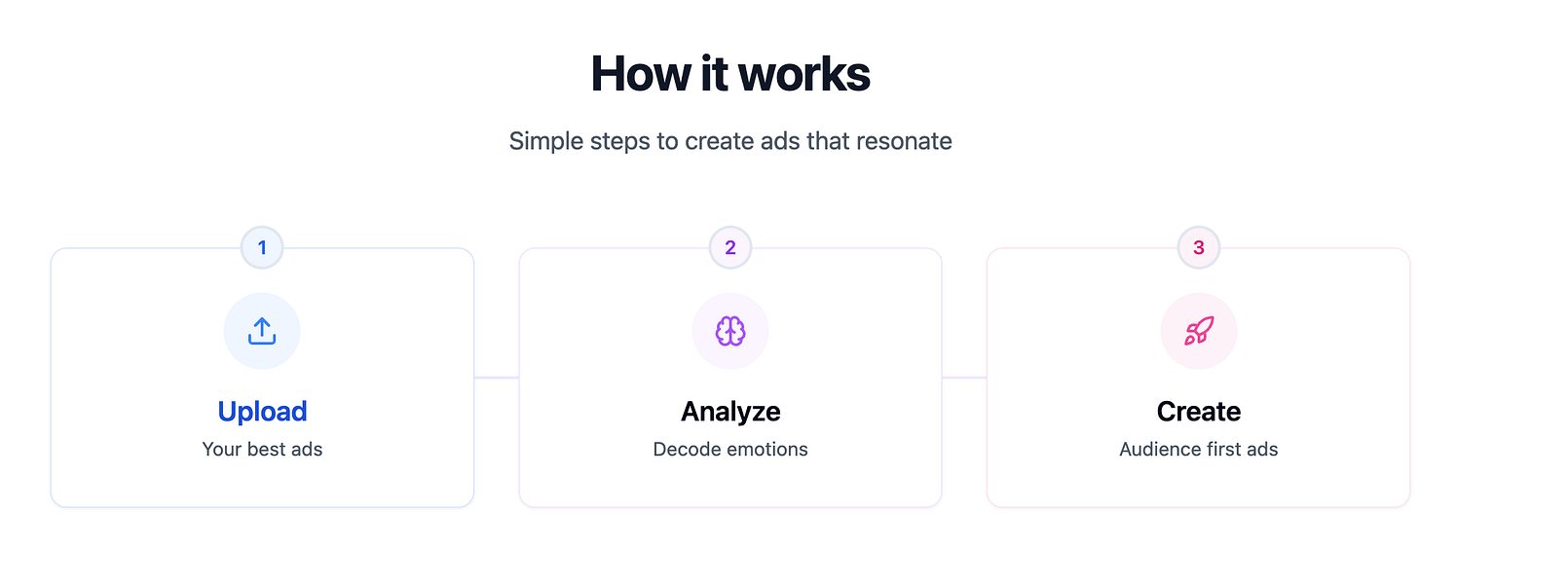 How it works

Simple steps to create ads that resonate

1

Upload

Your best ads

2

Analyze

Decode emotions

3

Create

Audience first ads